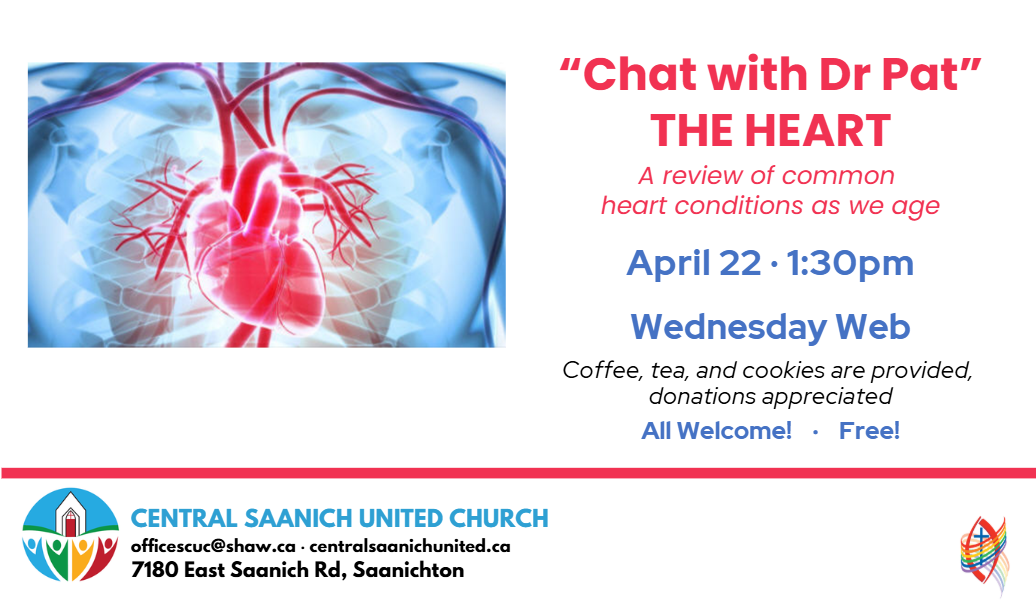 “Chat with Dr Pat”
THE HEART

A review of common heart conditions as we age

April 22 · 1:30pm

Wednesday Web

Coffee, tea, and cookies are provided, donations appreciated

All Welcome! · Free!

CENTRAL SAANICH UNITED CHURCH
officescuc@shaw.ca · centralsaanichunited.ca
7180 East Saanich Rd, Saanichton